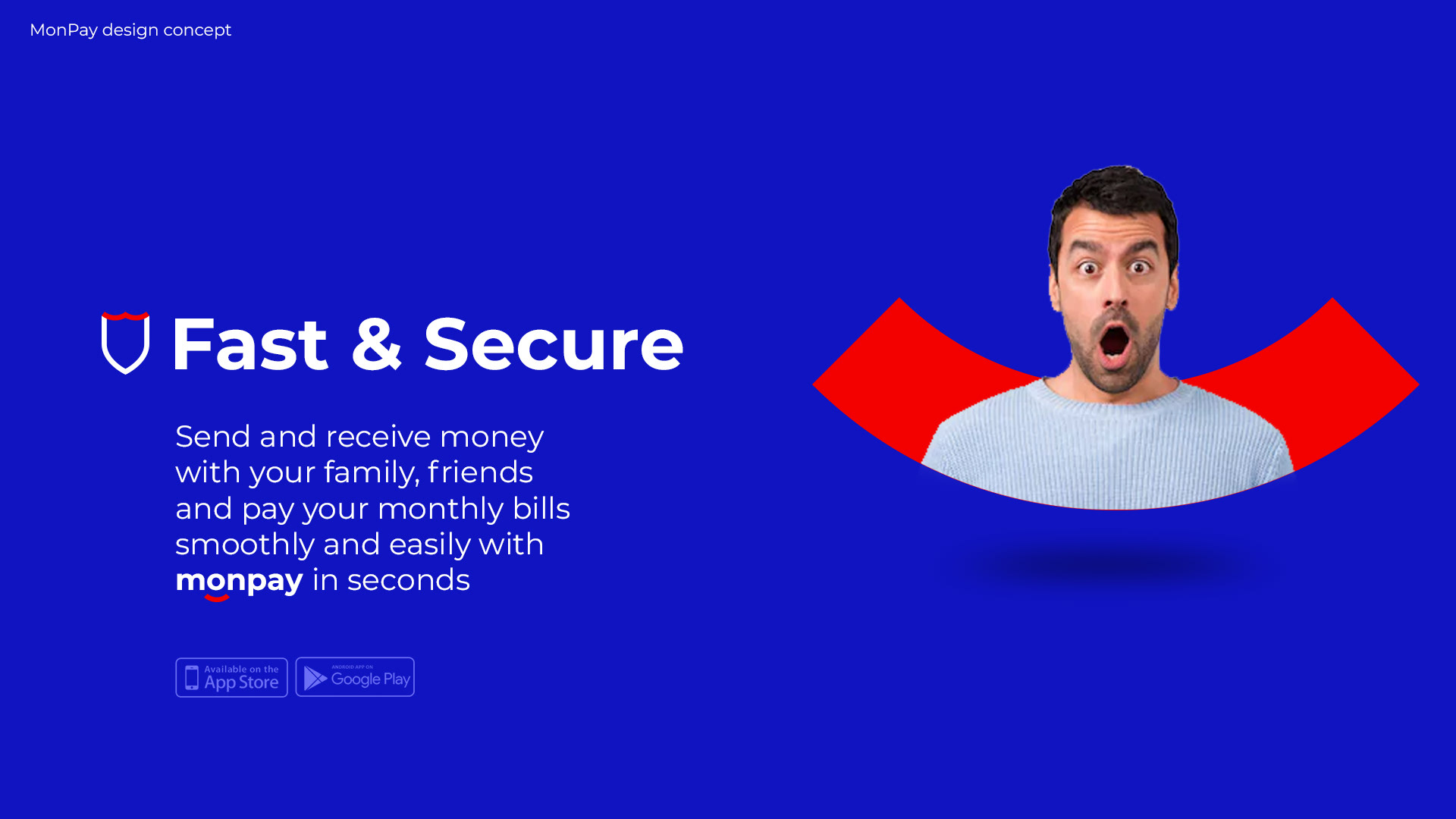 MonPay design concept

Fast & Secure

Send and receive money with your family, friends and pay your monthly bills smoothly and easily with monpay in seconds

Available on the App Store

ANDROID APP ON Google Play